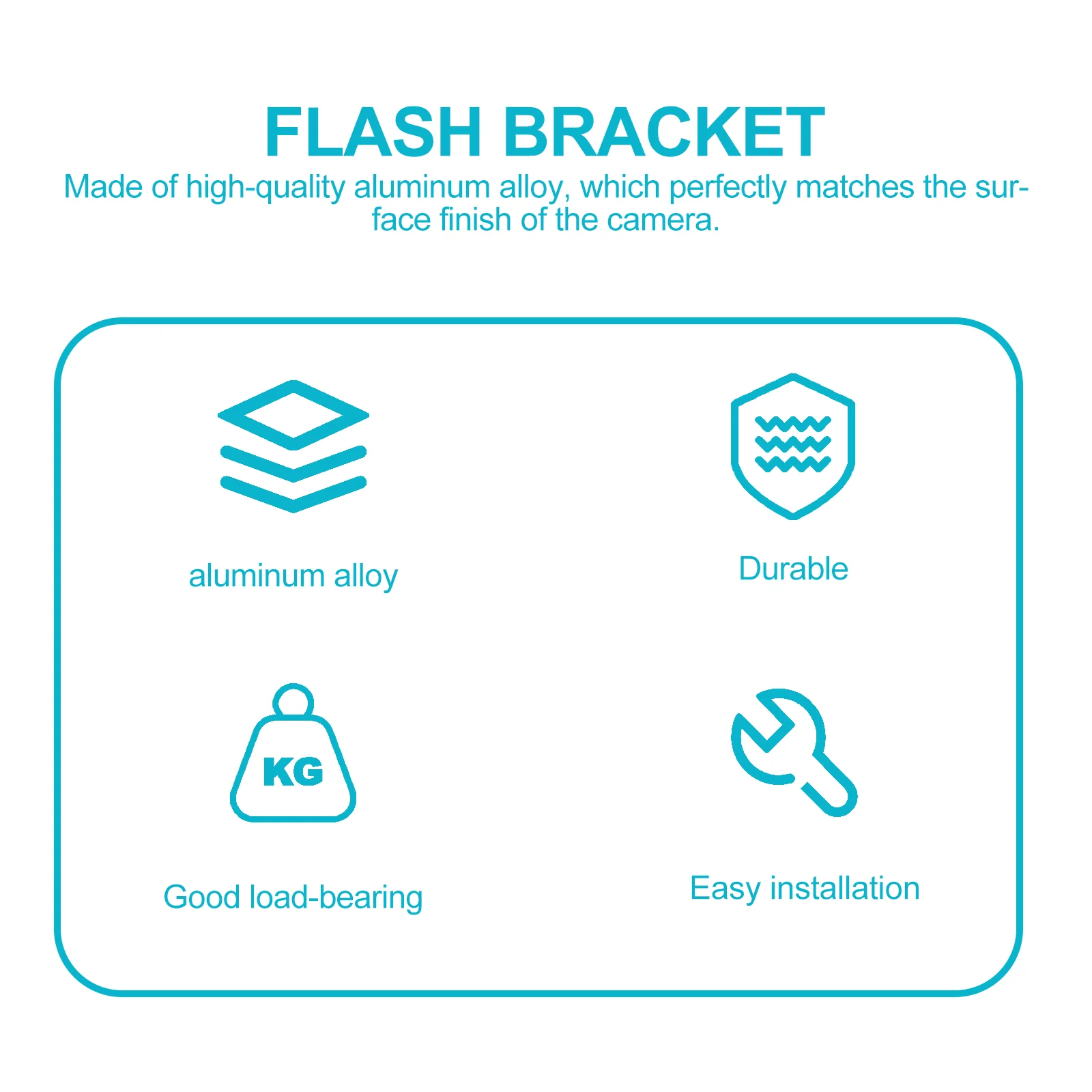 FLASH BRACKET

Made of high-quality aluminum alloy, which perfectly matches the surface finish of the camera.

aluminum alloy

Durable

KG

Good load-bearing

Easy installation